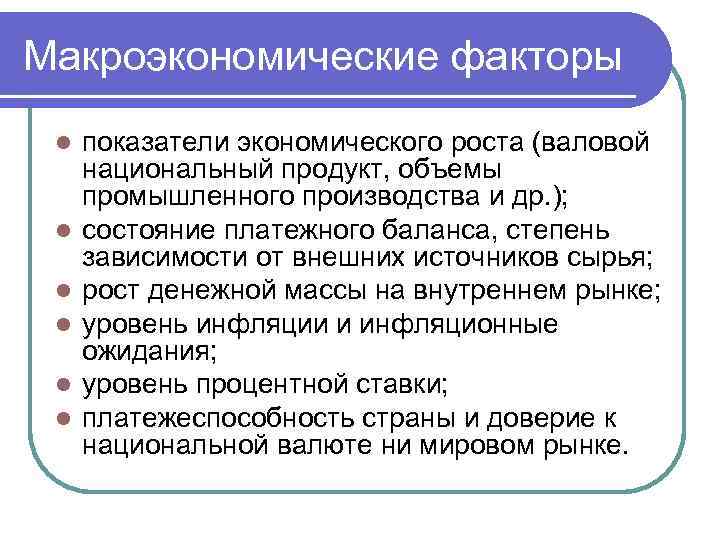 Макроэкономические факторы

- показатели экономического роста (валовой национальный продукт, объемы промышленного производства и др.);
- состояние платежного баланса, степень зависимости от внешних источников сырья;
- рост денежной массы на внутреннем рынке;
- уровень инфляции и инфляционные ожидания;
- уровень процентной ставки;
- платежеспособность страны и доверие к национальной валюте ни мировом рынке.